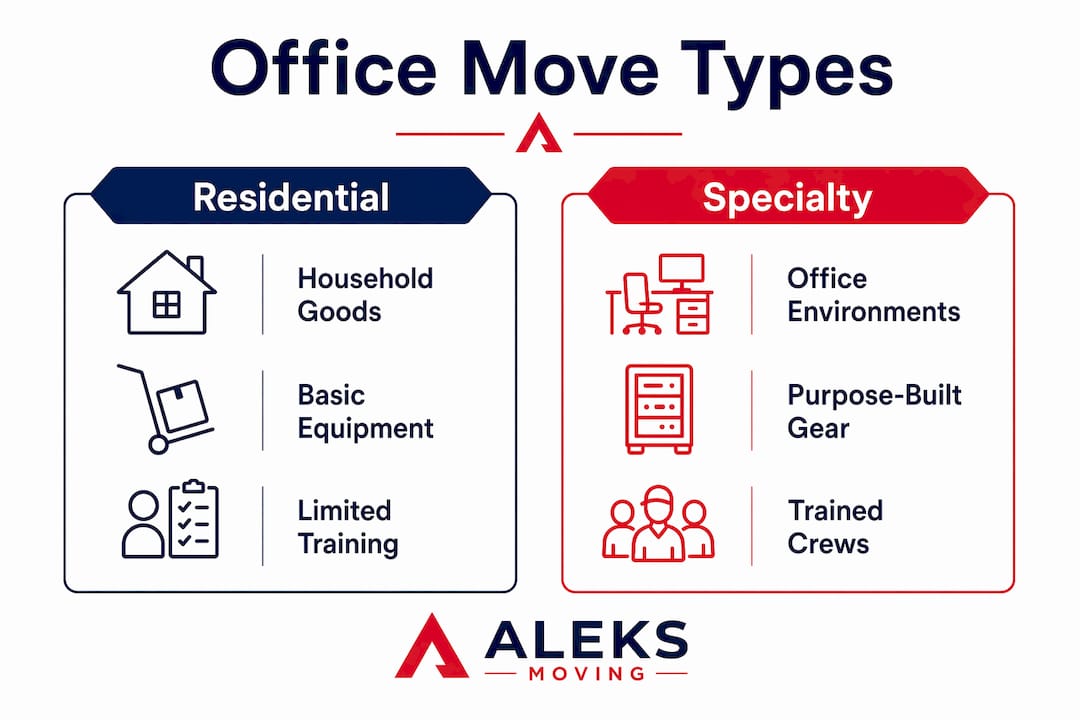 Office Move Types

Residential

Household Goods

Basic Equipment

Limited Training

Specialty

Office Environments

Purpose-Built Gear

Trained Crews

ALEKS
MOVING